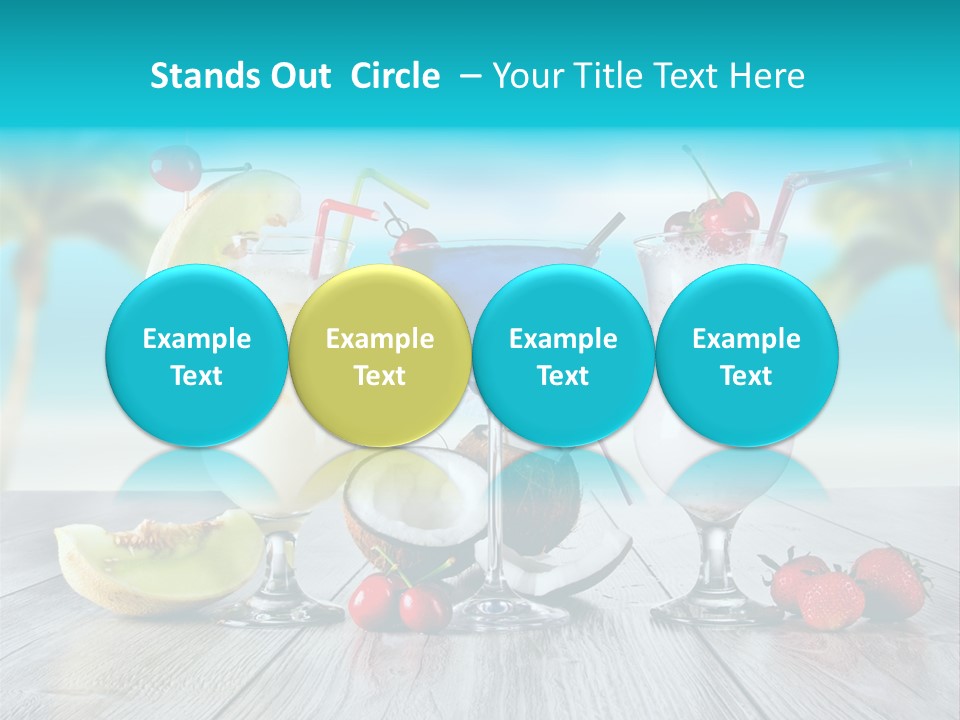 Stands Out Circle – Your Title Text Here

Example Text

Example Text

Example Text

Example Text